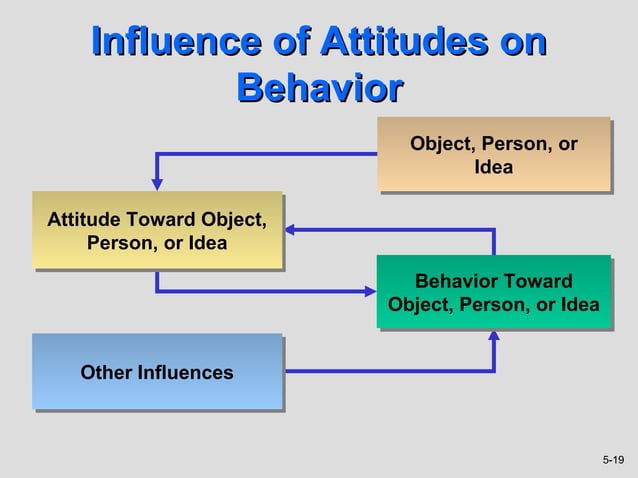 Influence of Attitudes on Behavior

Object, Person, or Idea

Attitude Toward Object, Person, or Idea

Behavior Toward Object, Person, or Idea

Other Influences

5-19